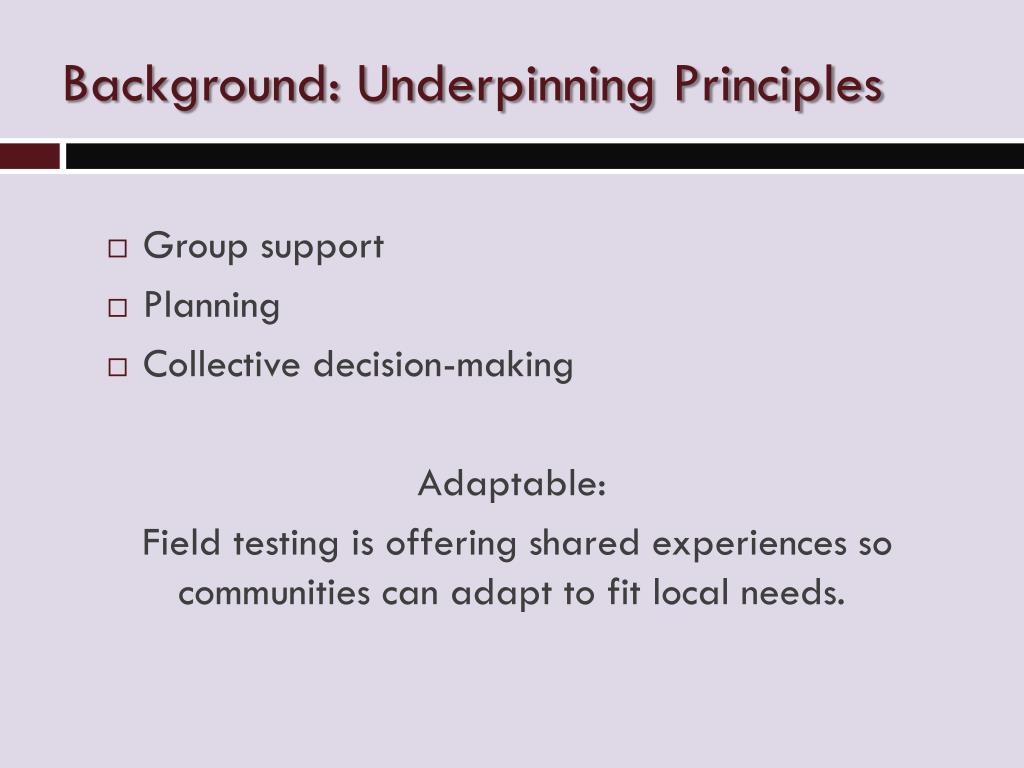 Background: Underpinning Principles

□ Group support
□ Planning
□ Collective decision-making

Adaptable:

Field testing is offering shared experiences so communities can adapt to fit local needs.